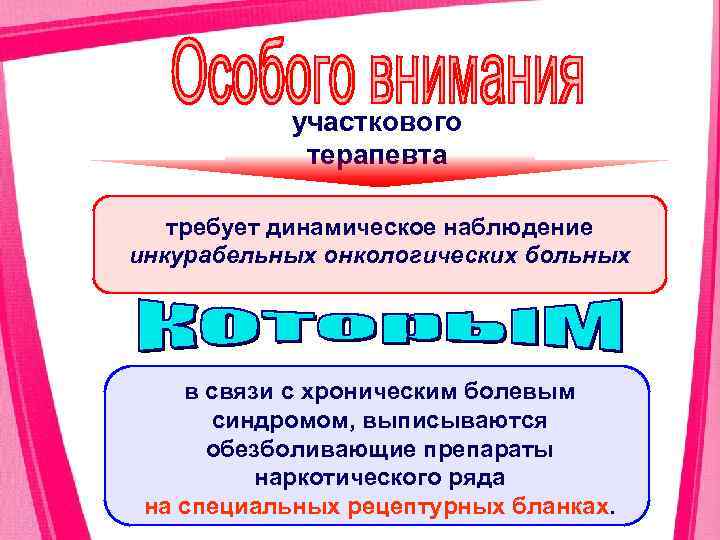 Особого внимания

участкового терапевта

требует динамическое наблюдение инкурабельных онкологических больных

которым

в связи с хроническим болевым синдромом, выписываются обезболивающие препараты наркотического ряда на специальных рецептурных бланках.